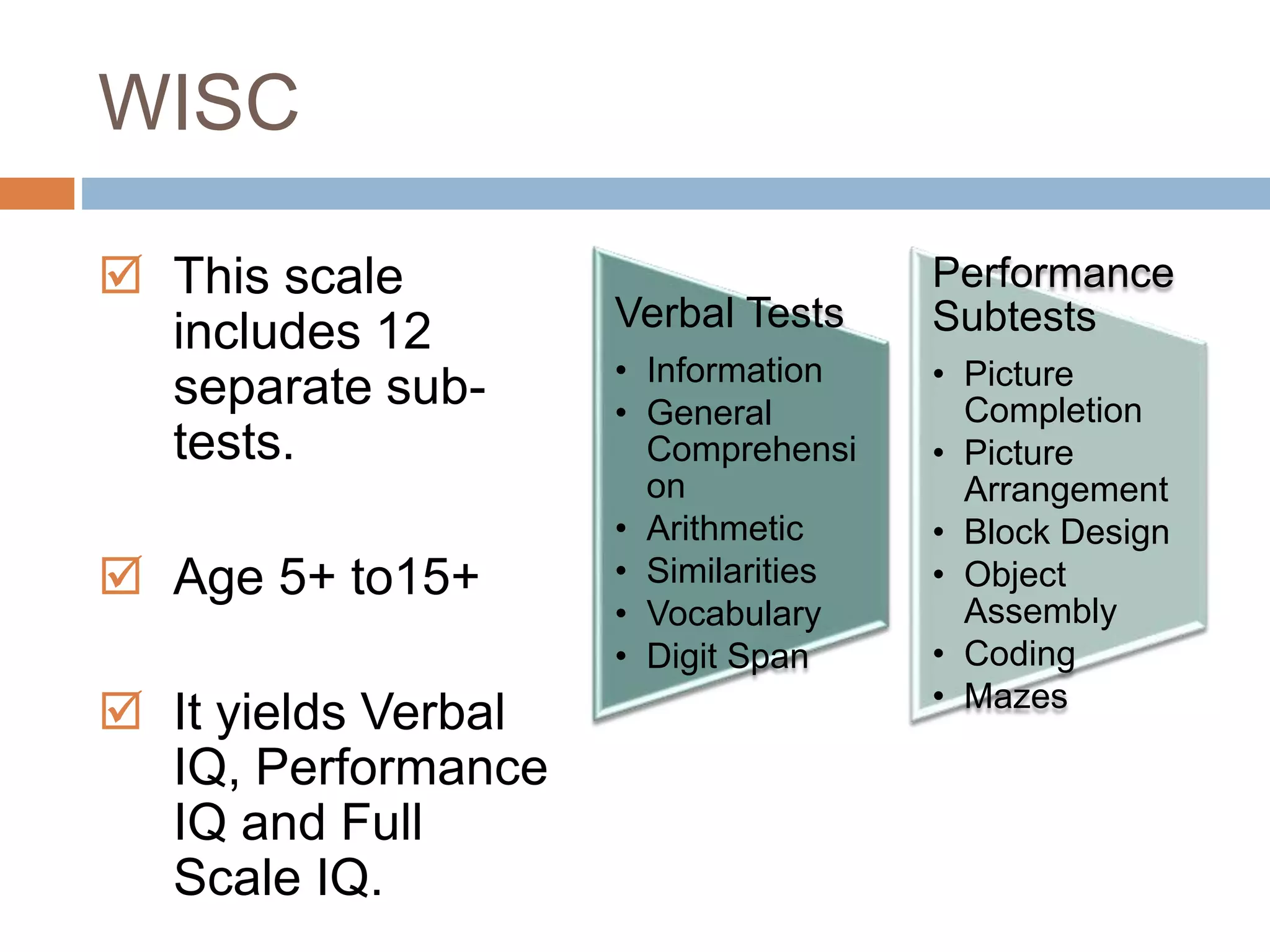 WISC

☑ This scale includes 12 separate sub-tests.

☑ Age 5+ to15+

☑ It yields Verbal IQ, Performance IQ and Full Scale IQ.

Verbal Tests
• Information
• General Comprehension
• Arithmetic
• Similarities
• Vocabulary
• Digit Span

Performance Subtests
• Picture Completion
• Picture Arrangement
• Block Design
• Object Assembly
• Coding
• Mazes